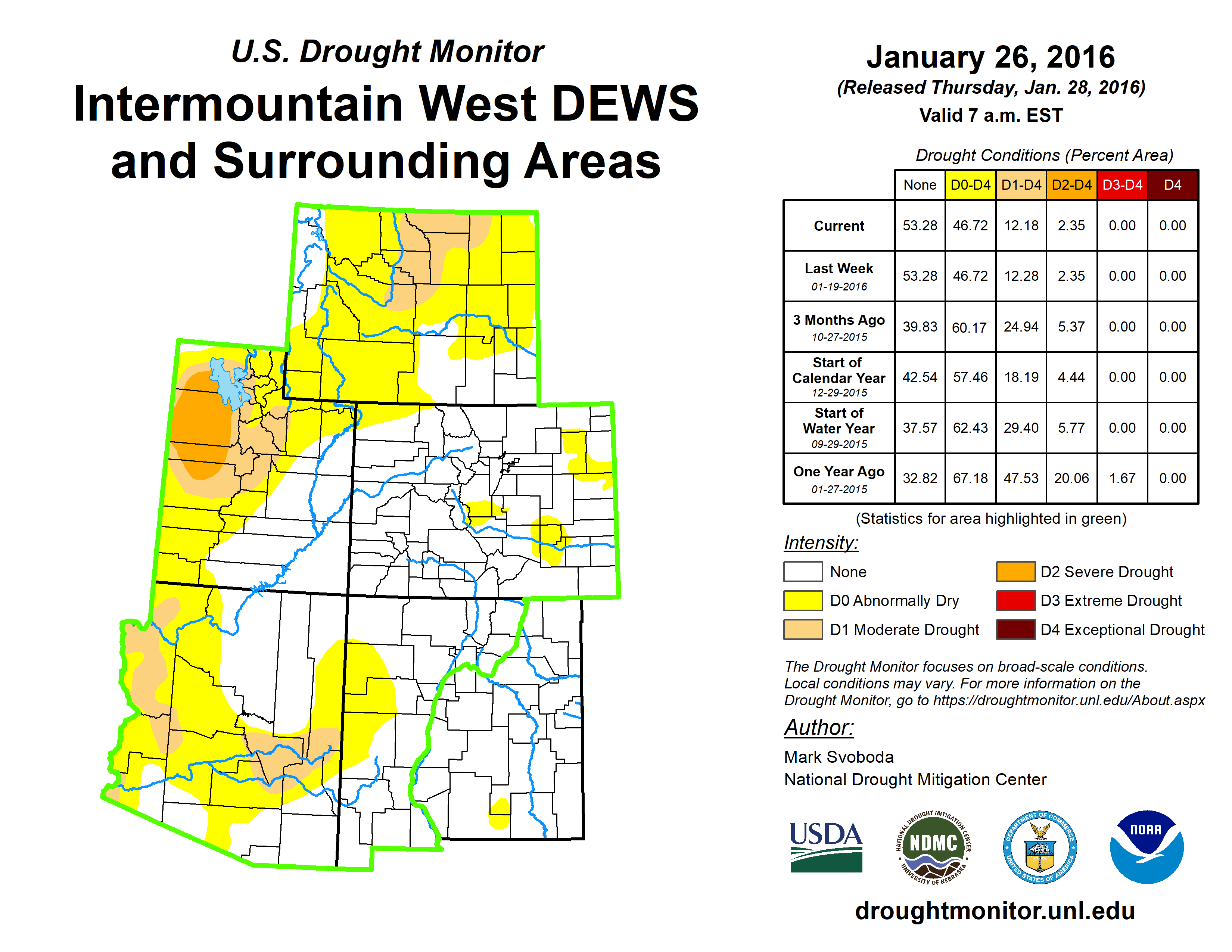 U.S. Drought Monitor
Intermountain West DEWS and Surrounding Areas

January 26, 2016
(Released Thursday, Jan. 28, 2016)
Valid 7 a.m. EST

Drought Conditions (Percent Area)

| | None | D0-D4 | D1-D4 | D2-D4 | D3-D4 | D4 |
|---|---|---|---|---|---|---|
| Current | 53.28 | 46.72 | 12.18 | 2.35 | 0.00 | 0.00 |
| Last Week 01-19-2016 | 53.28 | 46.72 | 12.28 | 2.35 | 0.00 | 0.00 |
| 3 Months Ago 10-27-2015 | 39.83 | 60.17 | 24.94 | 5.37 | 0.00 | 0.00 |
| Start of Calendar Year 12-29-2015 | 42.54 | 57.46 | 18.19 | 4.44 | 0.00 | 0.00 |
| Start of Water Year 09-29-2015 | 37.57 | 62.43 | 29.40 | 5.77 | 0.00 | 0.00 |
| One Year Ago 01-27-2015 | 32.82 | 67.18 | 47.53 | 20.06 | 1.67 | 0.00 |

(Statistics for area highlighted in green)

Intensity:
None
D0 Abnormally Dry
D1 Moderate Drought
D2 Severe Drought
D3 Extreme Drought
D4 Exceptional Drought

The Drought Monitor focuses on broad-scale conditions. Local conditions may vary. For more information on the Drought Monitor, go to https://droughtmonitor.unl.edu/About.aspx

Author:
Mark Svoboda
National Drought Mitigation Center

USDA
NATIONAL DROUGHT MITIGATION CENTER NDMC UNIVERSITY OF NEBRASKA
DEPARTMENT OF COMMERCE UNITED STATES OF AMERICA
NOAA

droughtmonitor.unl.edu